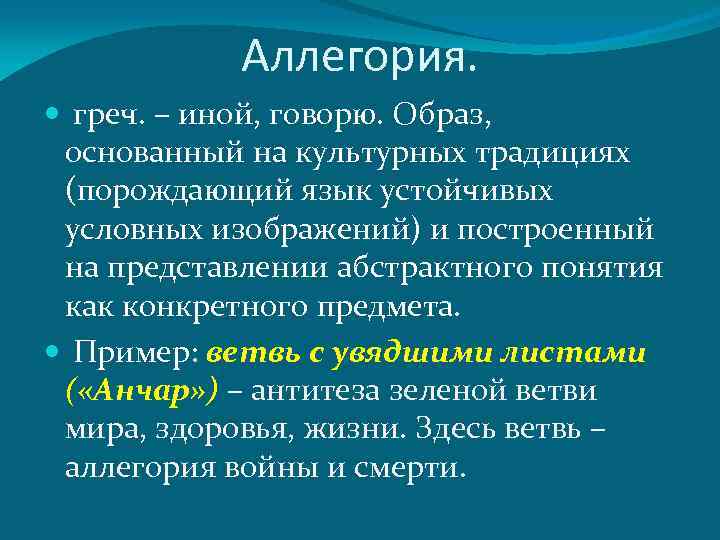 Аллегория.

греч. – иной, говорю. Образ, основанный на культурных традициях (порождающий язык устойчивых условных изображений) и построенный на представлении абстрактного понятия как конкретного предмета.

Пример: ветвь с увядшими листами («Анчар») – антитеза зеленой ветви мира, здоровья, жизни. Здесь ветвь – аллегория войны и смерти.